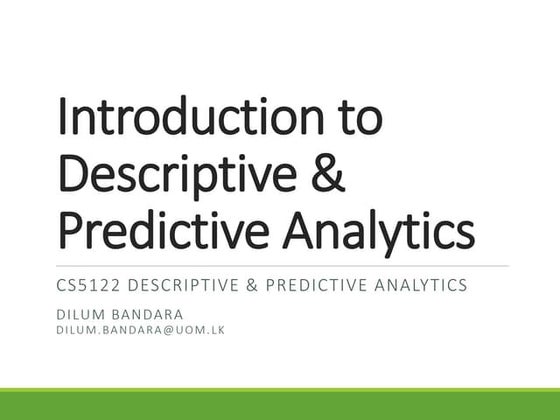 Introduction to Descriptive & Predictive Analytics

CS5122 DESCRIPTIVE & PREDICTIVE ANALYTICS

DILUM BANDARA
DILUM.BANDARA@UOM.LK